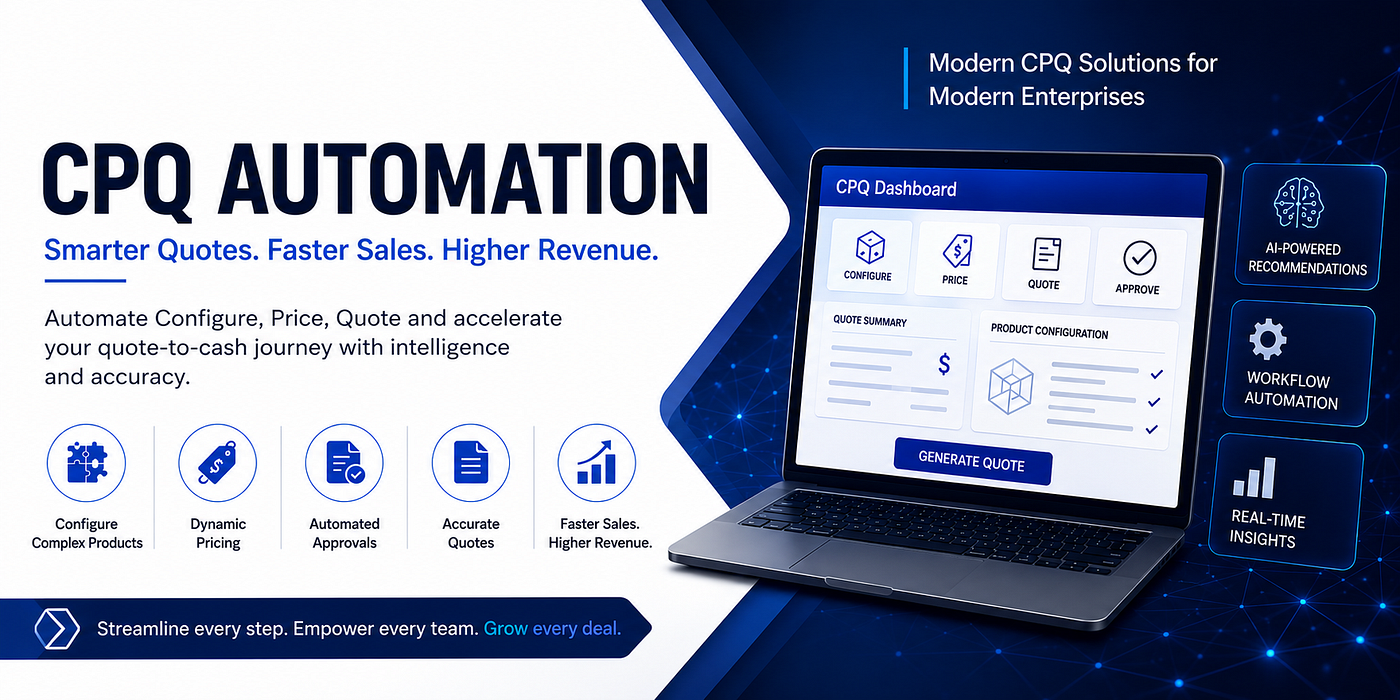 Modern CPQ Solutions for Modern Enterprises

CPQ AUTOMATION

Smarter Quotes. Faster Sales. Higher Revenue.

Automate Configure, Price, Quote and accelerate your quote-to-cash journey with intelligence and accuracy.

Configure Complex Products

Dynamic Pricing

Automated Approvals

Accurate Quotes

Faster Sales. Higher Revenue.

Streamline every step. Empower every team. Grow every deal.

CPQ Dashboard

CONFIGURE

PRICE

QUOTE

APPROVE

QUOTE SUMMARY

$

PRODUCT CONFIGURATION

GENERATE QUOTE

AI-POWERED RECOMMENDATIONS

WORKFLOW AUTOMATION

REAL-TIME INSIGHTS